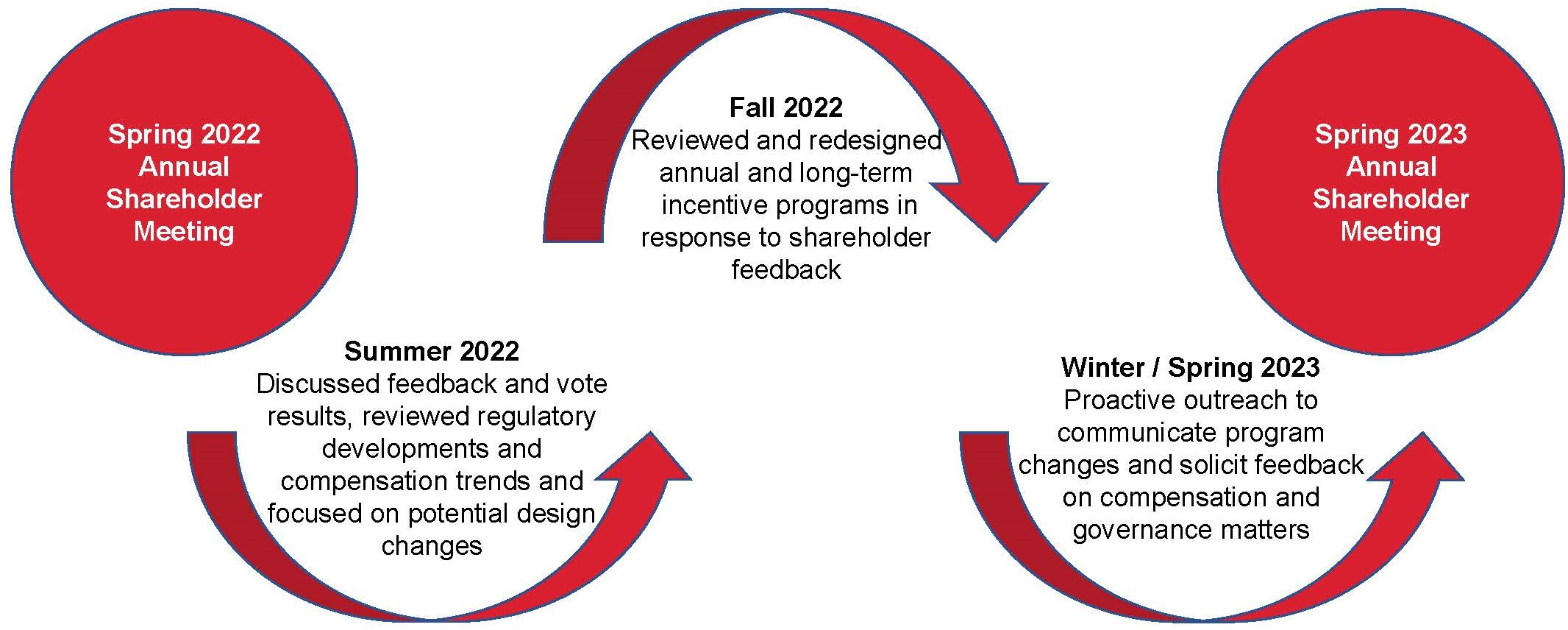 Spring 2022 Annual Shareholder Meeting

Summer 2022
Discussed feedback and vote results, reviewed regulatory developments and compensation trends and focused on potential design changes

Fall 2022
Reviewed and redesigned annual and long-term incentive programs in response to shareholder feedback

Winter / Spring 2023
Proactive outreach to communicate program changes and solicit feedback on compensation and governance matters

Spring 2023 Annual Shareholder Meeting